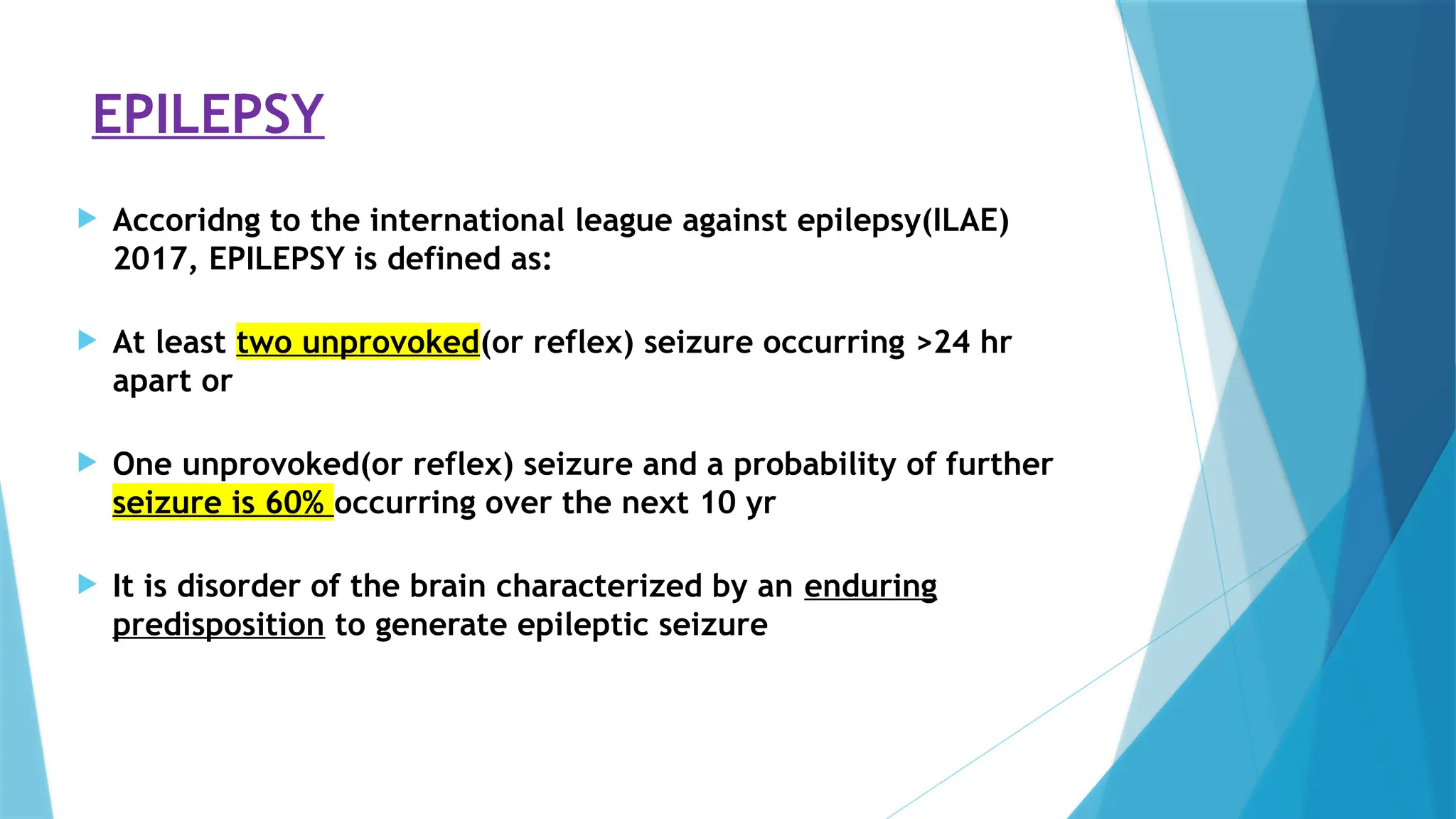 EPILEPSY

Accoridng to the international league against epilepsy(ILAE) 2017, EPILEPSY is defined as:

At least two unprovoked(or reflex) seizure occurring >24 hr apart or

One unprovoked(or reflex) seizure and a probability of further seizure is 60% occurring over the next 10 yr

It is disorder of the brain characterized by an enduring predisposition to generate epileptic seizure